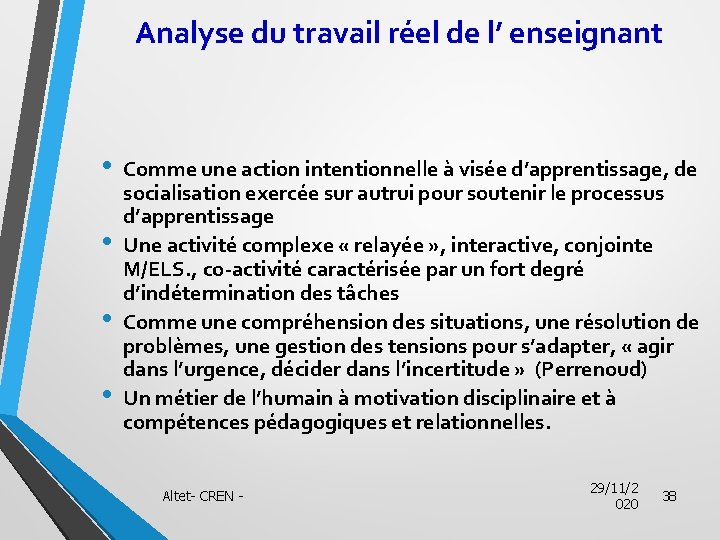 Analyse du travail réel de l’ enseignant

• Comme une action intentionnelle à visée d’apprentissage, de socialisation exercée sur autrui pour soutenir le processus d’apprentissage
• Une activité complexe « relayée », interactive, conjointe M/ELS., co-activité caractérisée par un fort degré d’indétermination des tâches
• Comme une compréhension des situations, une résolution de problèmes, une gestion des tensions pour s’adapter, « agir dans l’urgence, décider dans l’incertitude » (Perrenoud)
• Un métier de l’humain à motivation disciplinaire et à compétences pédagogiques et relationnelles.

Altet- CREN -

29/11/2020

38